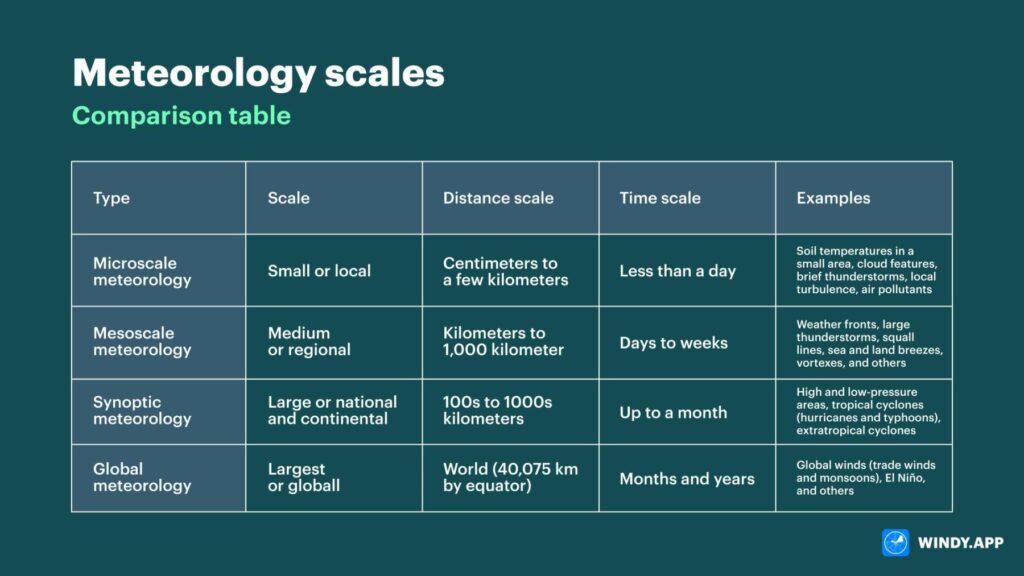 Meteorology scales

Comparison table

| Type | Scale | Distance scale | Time scale | Examples |
|---|---|---|---|---|
| Microscale meteorology | Small or local | Centimeters to a few kilometers | Less than a day | Soil temperatures in a small area, cloud features, brief thunderstorms, local turbulence, air pollutants |
| Mesoscale meteorology | Medium or regional | Kilometers to 1,000 kilometer | Days to weeks | Weather fronts, large thunderstorms, squall lines, sea and land breezes, vortexes, and others |
| Synoptic meteorology | Large or national and continental | 100s to 1000s kilometers | Up to a month | High and low-pressure areas, tropical cyclones (hurricanes and typhoons), extratropical cyclones |
| Global meteorology | Largest or globall | World (40,075 km by equator) | Months and years | Global winds (trade winds and monsoons), El Niño, and others |

WINDY.APP